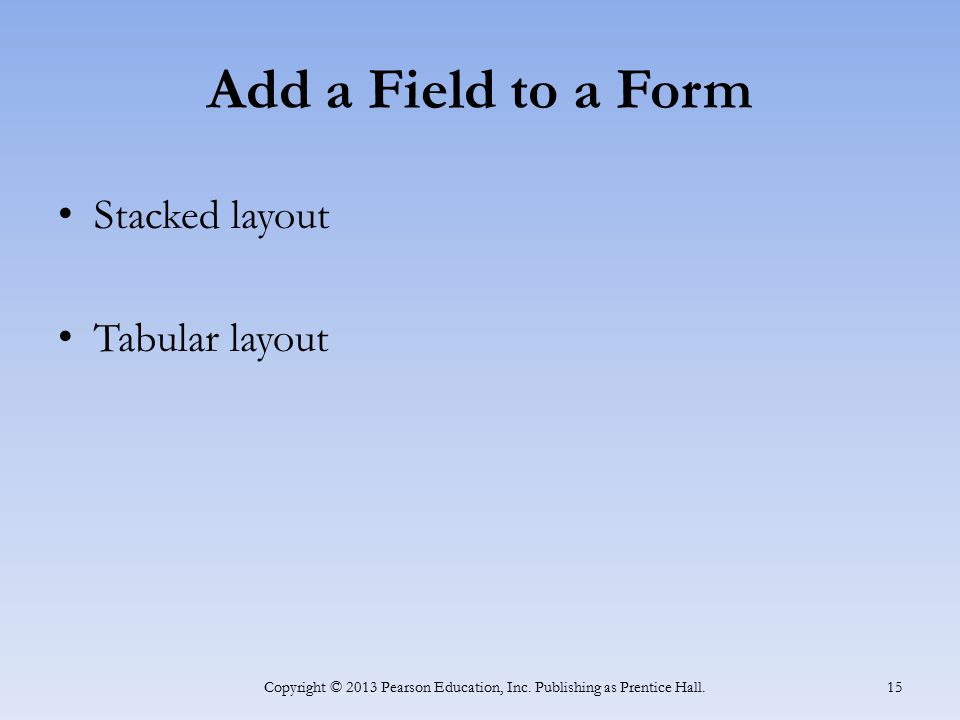 Add a Field to a Form

• Stacked layout

• Tabular layout

Copyright © 2013 Pearson Education, Inc. Publishing as Prentice Hall.

15